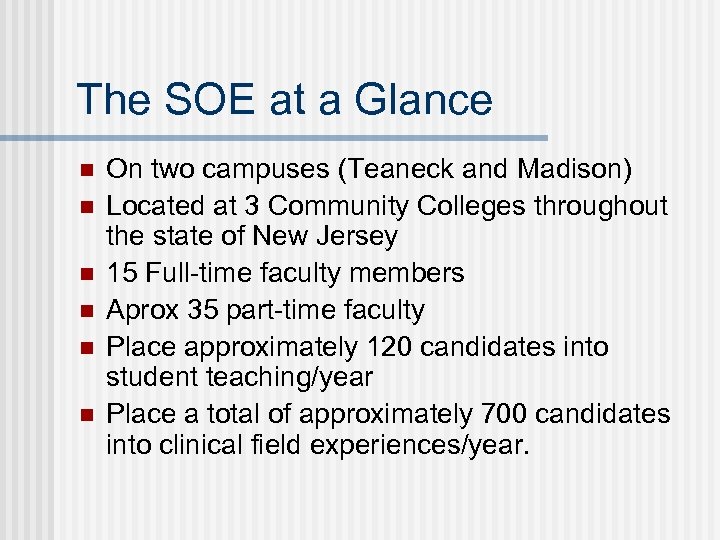 The SOE at a Glance

- On two campuses (Teaneck and Madison)
- Located at 3 Community Colleges throughout the state of New Jersey
- 15 Full-time faculty members
- Aprox 35 part-time faculty
- Place approximately 120 candidates into student teaching/year
- Place a total of approximately 700 candidates into clinical field experiences/year.